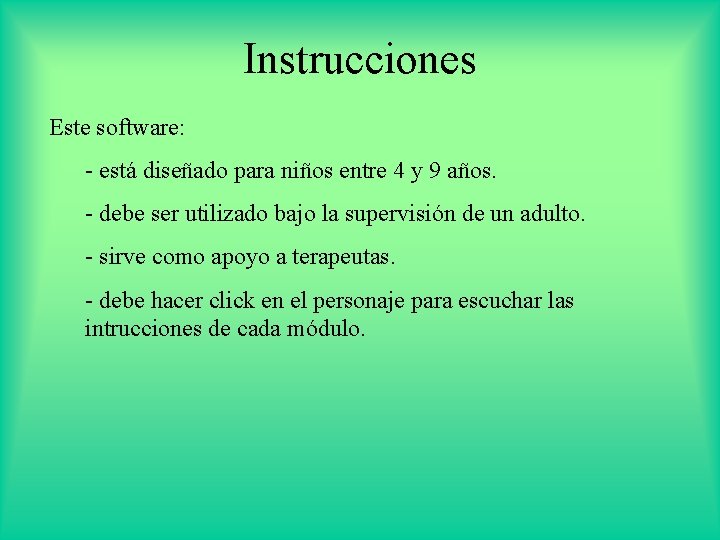 Instrucciones

Este software:

- está diseñado para niños entre 4 y 9 años.

- debe ser utilizado bajo la supervisión de un adulto.

- sirve como apoyo a terapeutas.

- debe hacer click en el personaje para escuchar las intrucciones de cada módulo.